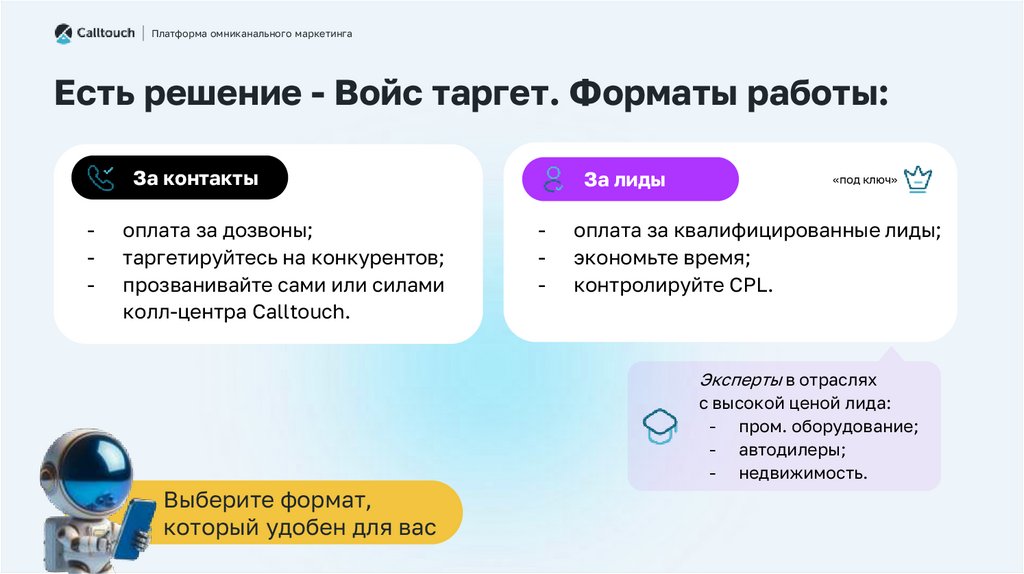 Calltouch | Платформа омниканального маркетинга

Есть решение - Войс таргет. Форматы работы:

За контакты

- оплата за дозвоны;
- таргетируйтесь на конкурентов;
- прозванивайте сами или силами колл-центра Calltouch.

За лиды

«под ключ»

- оплата за квалифицированные лиды;
- экономьте время;
- контролируйте CPL.

Эксперты в отраслях с высокой ценой лида:
- пром. оборудование;
- автодилеры;
- недвижимость.

Выберите формат, который удобен для вас